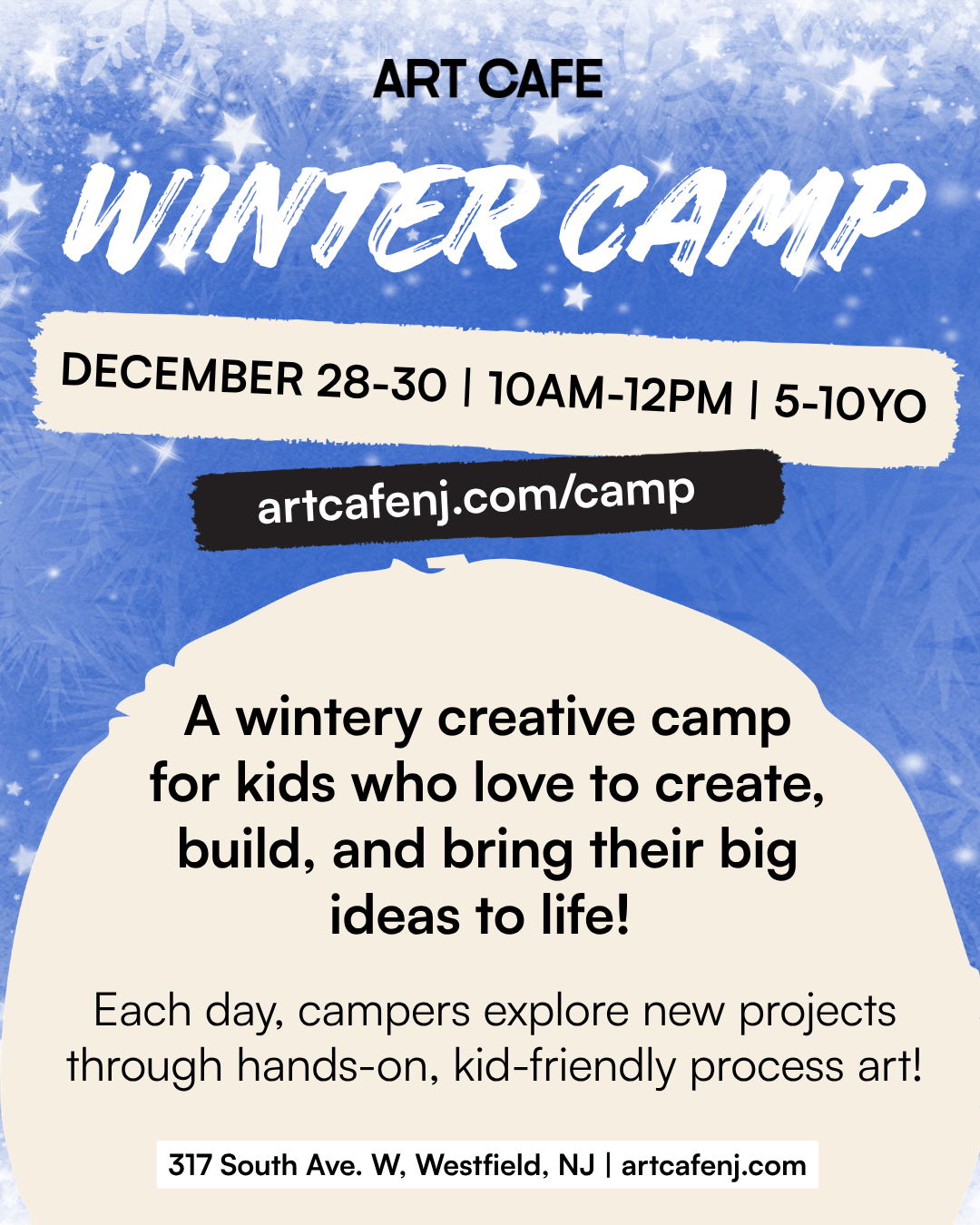 ART CAFE

WINTER CAMP

DECEMBER 28-30 | 10AM-12PM | 5-10YO

artcafenj.com/camp

A wintery creative camp for kids who love to create, build, and bring their big ideas to life!

Each day, campers explore new projects through hands-on, kid-friendly process art!

317 South Ave. W, Westfield, NJ | artcafenj.com